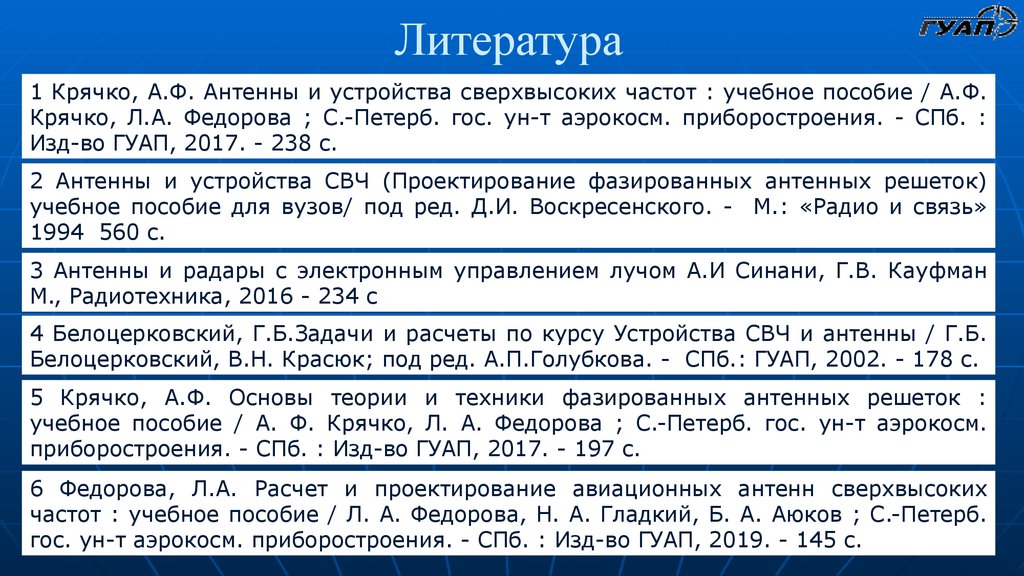 Литература

ГУАП

1 Крячко, А.Ф. Антенны и устройства сверхвысоких частот : учебное пособие / А.Ф. Крячко, Л.А. Федорова ; С.-Петерб. гос. ун-т аэрокосм. приборостроения. - СПб. : Изд-во ГУАП, 2017. - 238 с.

2 Антенны и устройства СВЧ (Проектирование фазированных антенных решеток) учебное пособие для вузов/ под ред. Д.И. Воскресенского. - М.: «Радио и связь» 1994 560 с.

3 Антенны и радары с электронным управлением лучом А.И Синани, Г.В. Кауфман М., Радиотехника, 2016 - 234 с

4 Белоцерковский, Г.Б.Задачи и расчеты по курсу Устройства СВЧ и антенны / Г.Б. Белоцерковский, В.Н. Красюк; под ред. А.П.Голубкова. - СПб.: ГУАП, 2002. - 178 с.

5 Крячко, А.Ф. Основы теории и техники фазированных антенных решеток : учебное пособие / А. Ф. Крячко, Л. А. Федорова ; С.-Петерб. гос. ун-т аэрокосм. приборостроения. - СПб. : Изд-во ГУАП, 2017. - 197 с.

6 Федорова, Л.А. Расчет и проектирование авиационных антенн сверхвысоких частот : учебное пособие / Л. А. Федорова, Н. А. Гладкий, Б. А. Аюков ; С.-Петерб. гос. ун-т аэрокосм. приборостроения. - СПб. : Изд-во ГУАП, 2019. - 145 с.